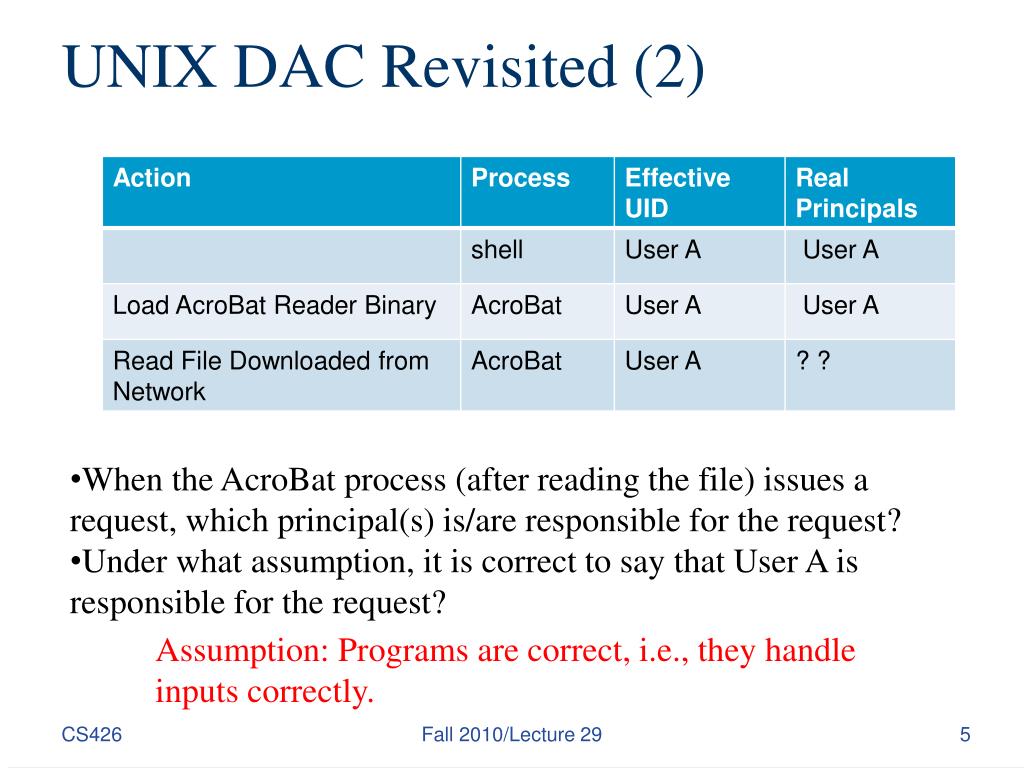 UNIX DAC Revisited (2)

| Action | Process | Effective UID | Real Principals |
|---|---|---|---|
| | shell | User A | User A |
| Load AcroBat Reader Binary | AcroBat | User A | User A |
| Read File Downloaded from Network | AcroBat | User A | ? ? |

•When the AcroBat process (after reading the file) issues a request, which principal(s) is/are responsible for the request?
•Under what assumption, it is correct to say that User A is responsible for the request?

Assumption: Programs are correct, i.e., they handle inputs correctly.

CS426

Fall 2010/Lecture 29

5